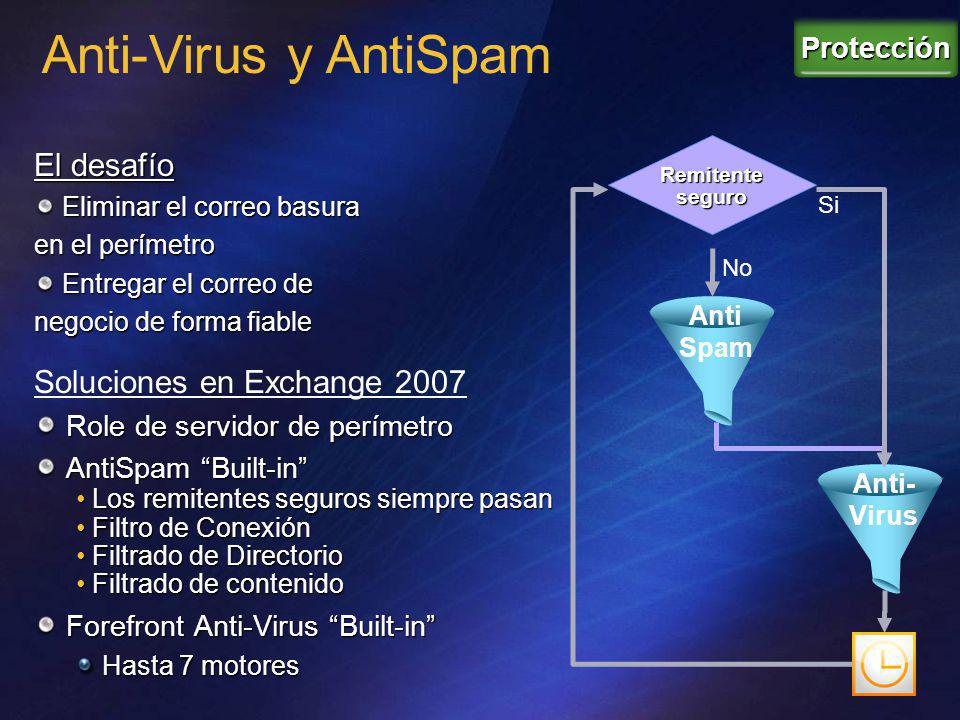 Anti-Virus y AntiSpam

Protección

El desafío

Eliminar el correo basura en el perímetro

Entregar el correo de negocio de forma fiable

Soluciones en Exchange 2007

Role de servidor de perímetro

AntiSpam “Built-in”

• Los remitentes seguros siempre pasan
• Filtro de Conexión
• Filtrado de Directorio
• Filtrado de contenido

Forefront Anti-Virus “Built-in”

Hasta 7 motores

Remitente seguro

Si

No

Anti Spam

Anti-Virus